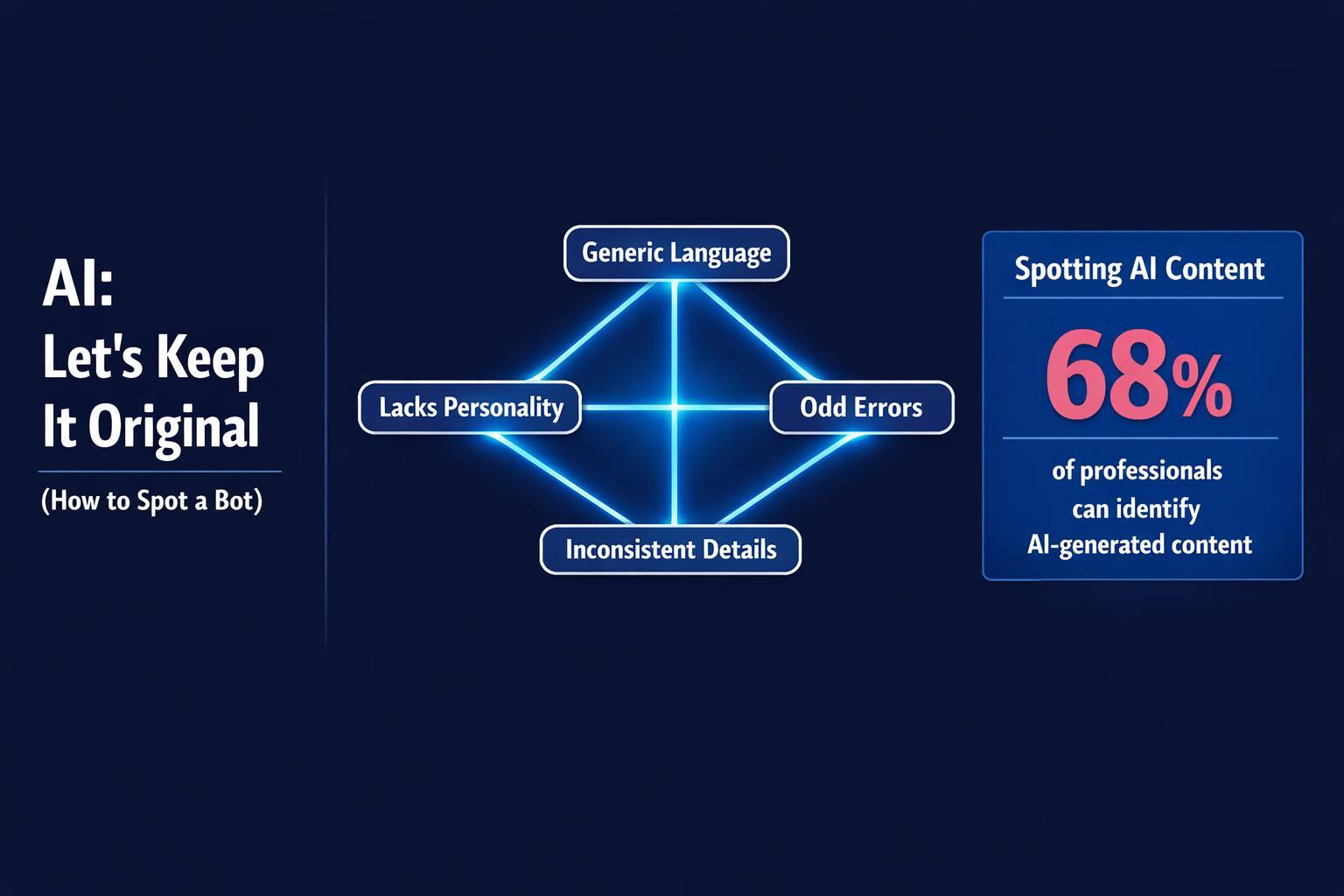 AI:
Let's Keep It Original

(How to Spot a Bot)

Generic Language

Lacks Personality

Odd Errors

Inconsistent Details

Spotting AI Content

68%

of professionals can identify AI-generated content